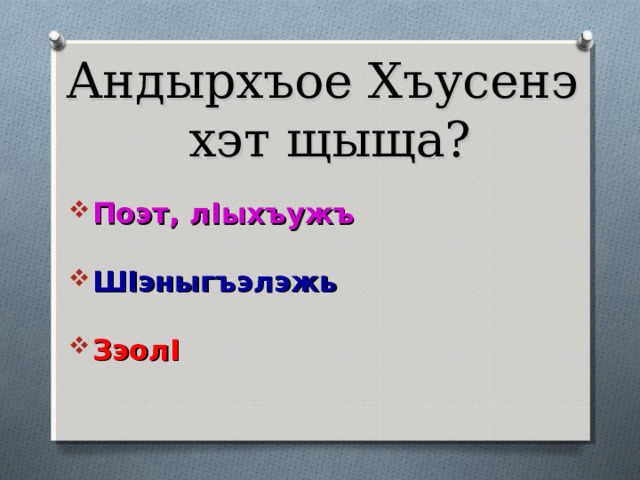 Андырхъое Хъусенэ хэт щыща?

Поэт, лIыхъужъ

ШIэныгъэлэжь

ЗэолI